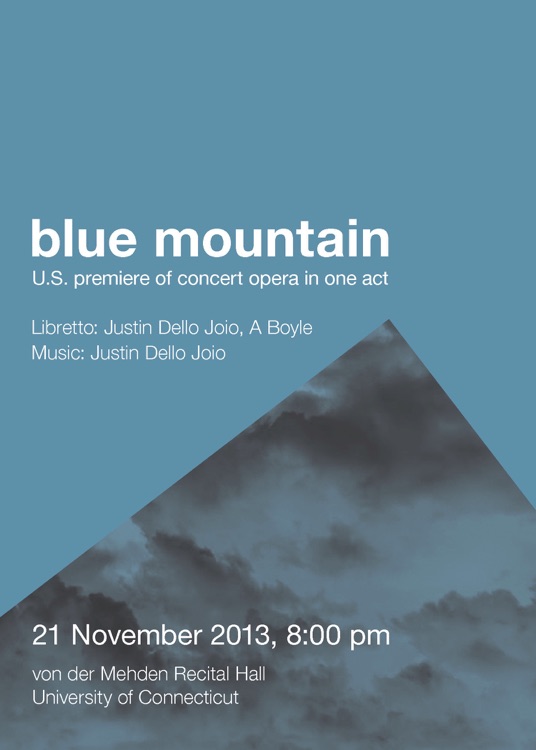 blue mountain
U.S. premiere of concert opera in one act

Libretto: Justin Dello Joio, A Boyle
Music: Justin Dello Joio

21 November 2013, 8:00 pm

von der Mehden Recital Hall
University of Connecticut